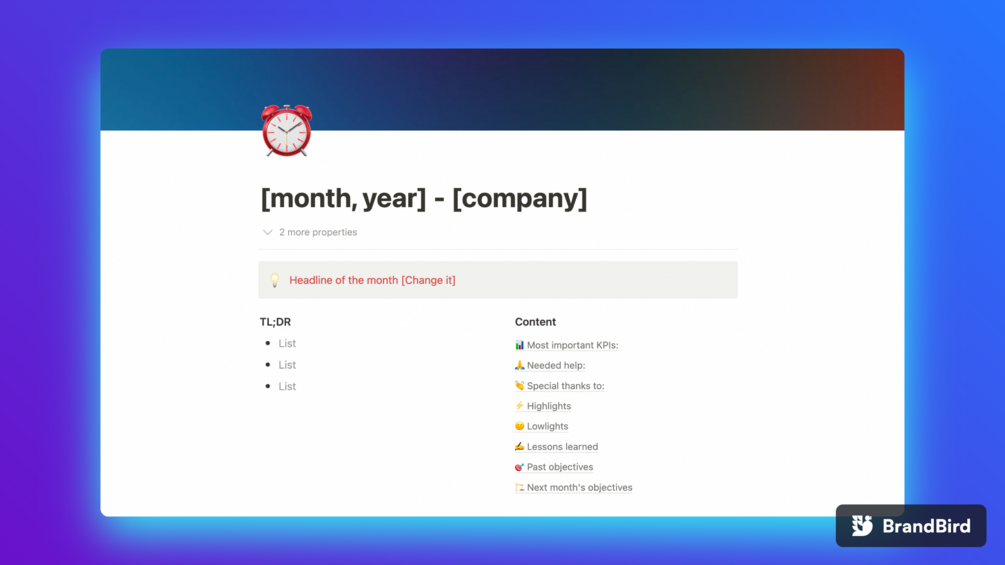 [month, year] - [company]

2 more properties

💡 Headline of the month [Change it]

TL;DR

- List
- List
- List

Content

📊 Most important KPIs:

🙏 Needed help:

👏 Special thanks to:

⚡ Highlights

😐 Lowlights

✍️ Lessons learned

🎯 Past objectives

🏁 Next month's objectives

BrandBird